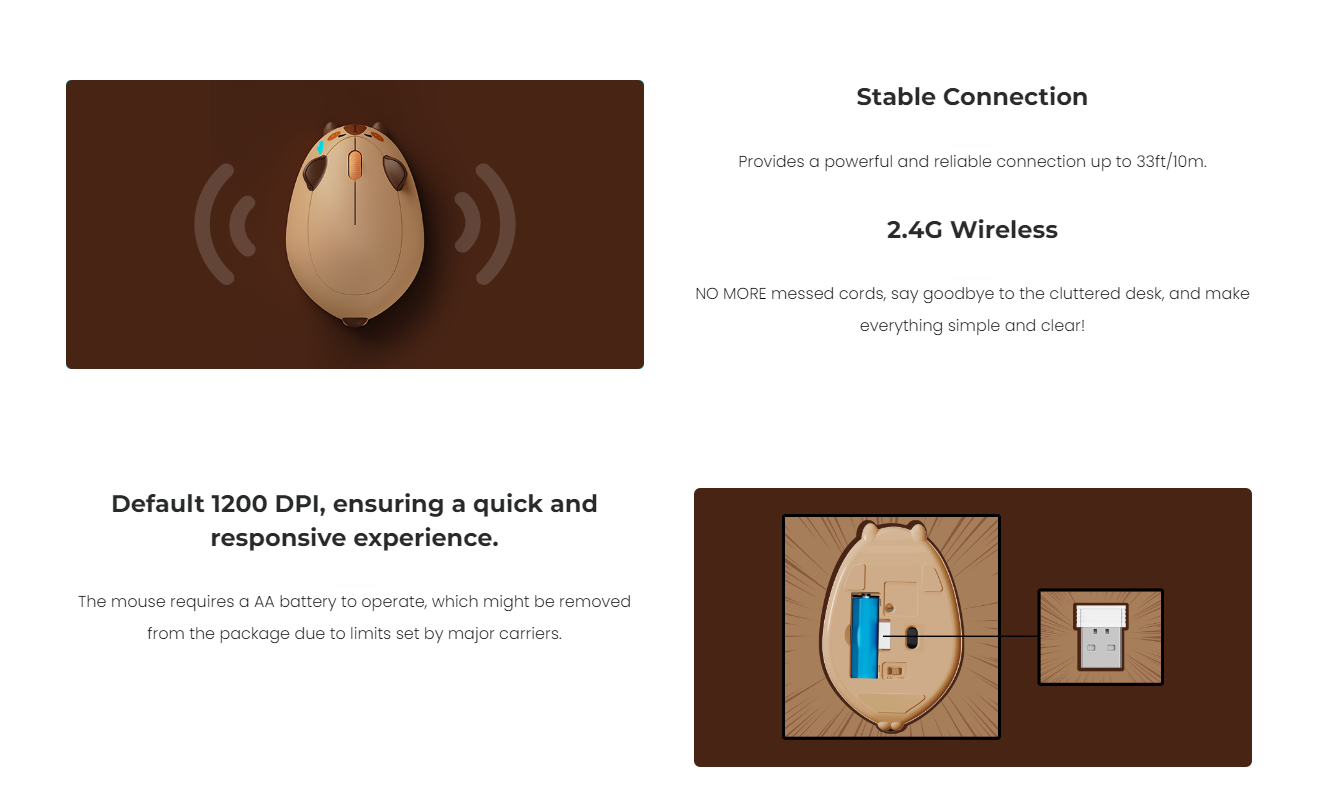 Stable Connection

Provides a powerful and reliable connection up to 33ft/10m.

2.4G Wireless

NO MORE messed cords, say goodbye to the cluttered desk, and make everything simple and clear!

Default 1200 DPI, ensuring a quick and responsive experience.

The mouse requires a AA battery to operate, which might be removed from the package due to limits set by major carriers.